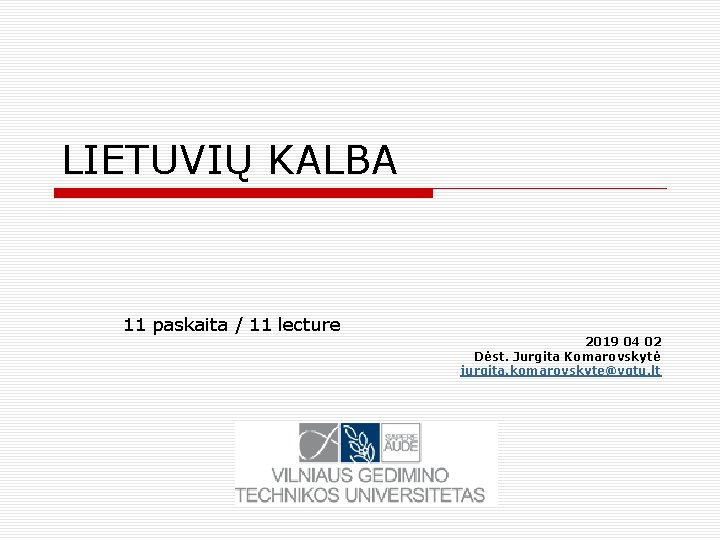 LIETUVIŲ KALBA

11 paskaita / 11 lecture

2019 04 02
Dėst. Jurgita Komarovskytė
jurgita.komarovskyte@vgtu.lt

SAPERE AUDE
VILNIAUS GEDIMINO TECHNIKOS UNIVERSITETAS